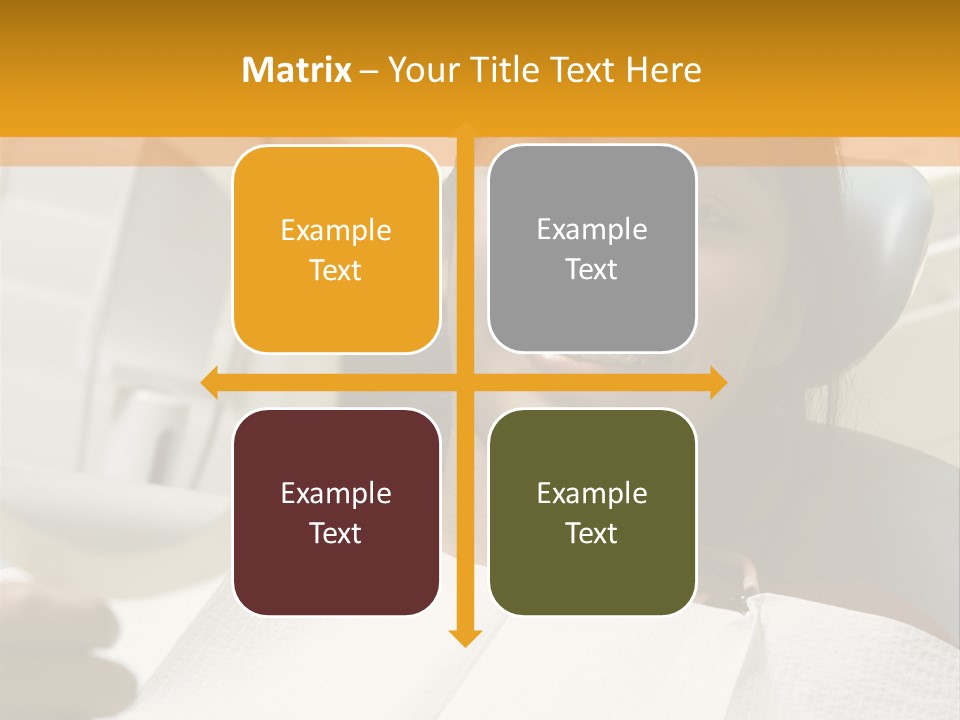 Matrix – Your Title Text Here

Example Text

Example Text

Example Text

Example Text